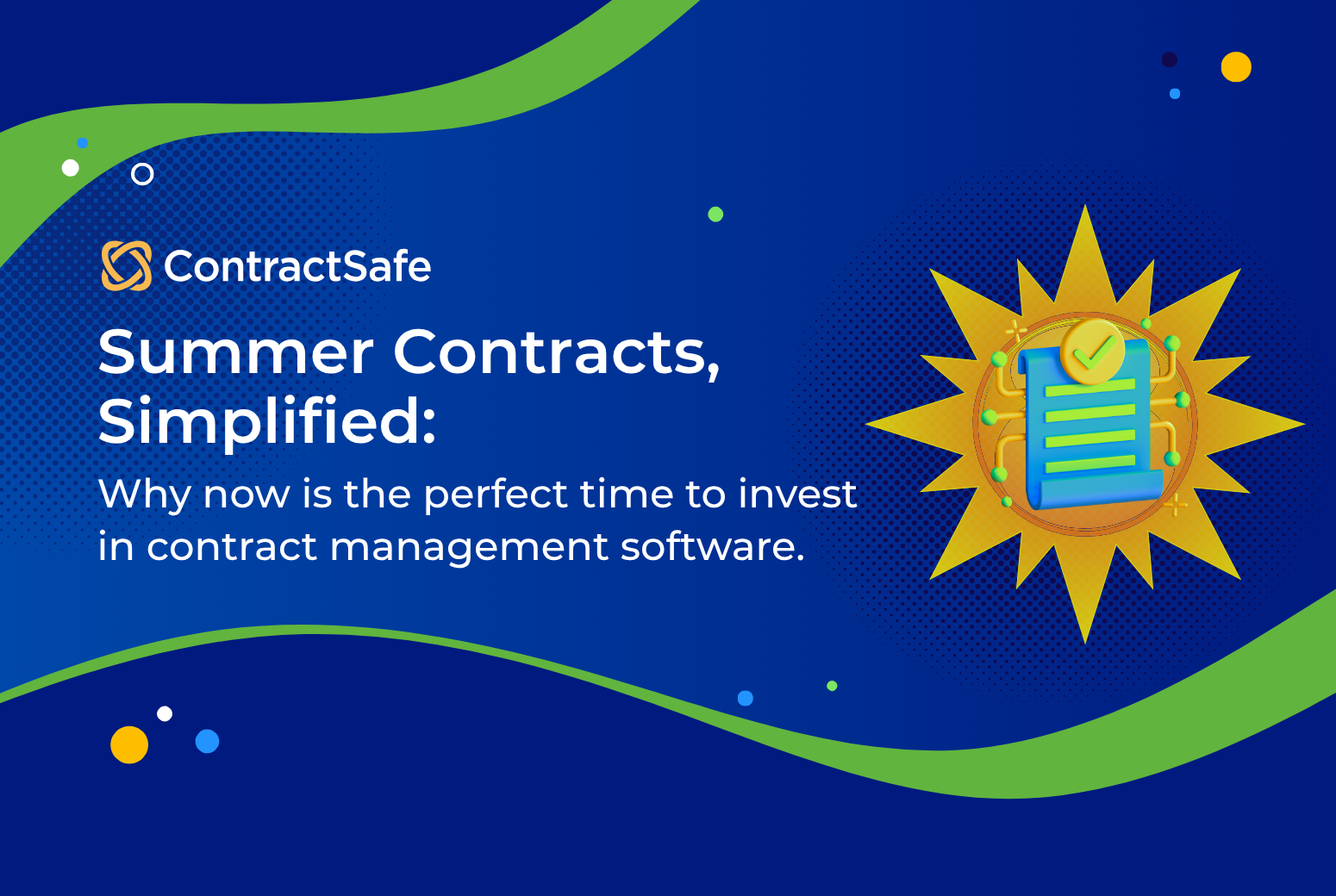 ContractSafe

Summer Contracts, Simplified:

Why now is the perfect time to invest in contract management software.